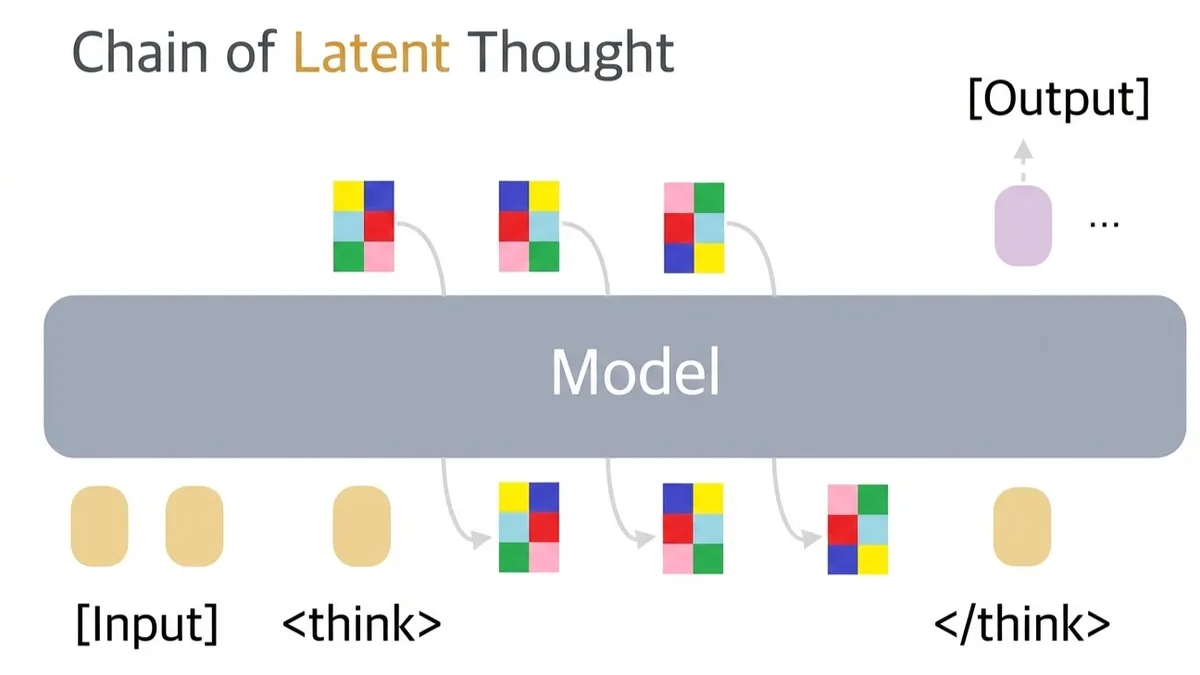 Chain of Latent Thought

[Output]

...

Model

[Input] <think> </think>